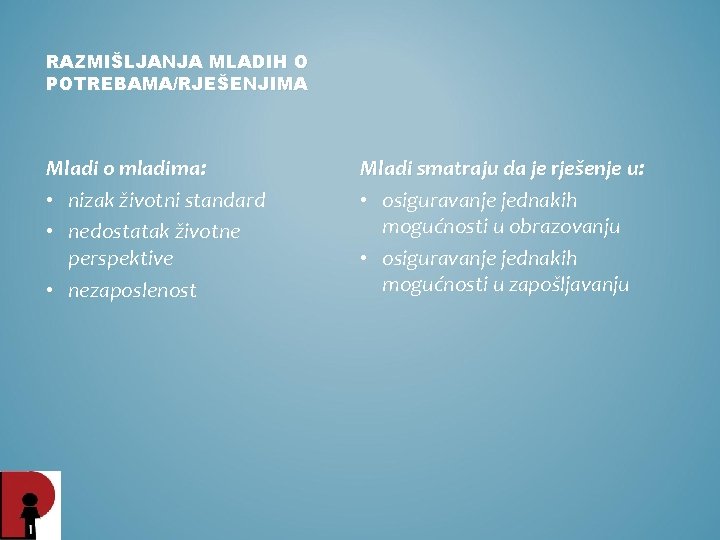 RAZMIŠLJANJA MLADIH O POTREBAMA/RJEŠENJIMA

Mladi o mladima:
• nizak životni standard
• nedostatak životne perspektive
• nezaposlenost

Mladi smatraju da je rješenje u:
• osiguravanje jednakih mogućnosti u obrazovanju
• osiguravanje jednakih mogućnosti u zapošljavanju